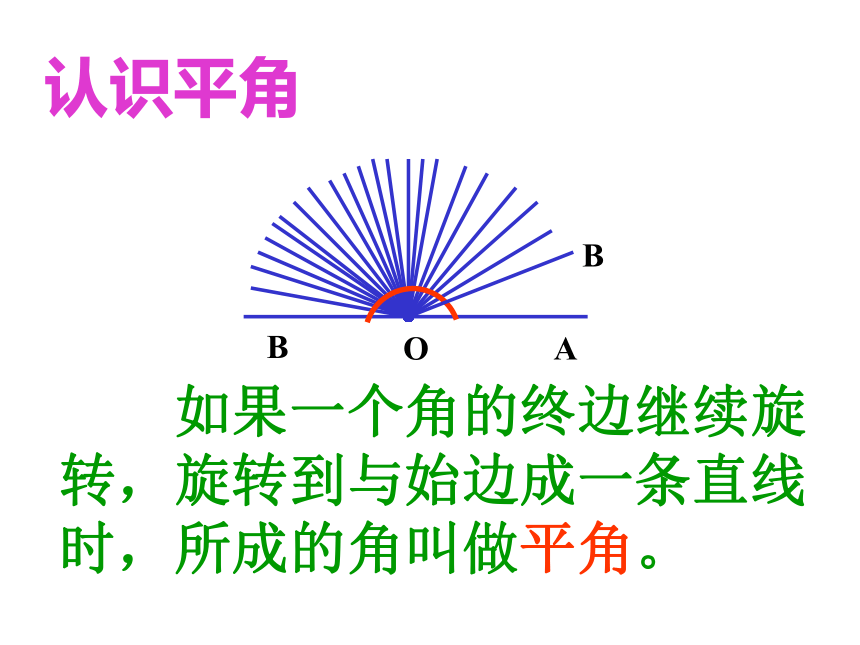 认识平角

B

B　O　A

如果一个角的终边继续旋转，旋转到与始边成一条直线时，所成的角叫做平角。